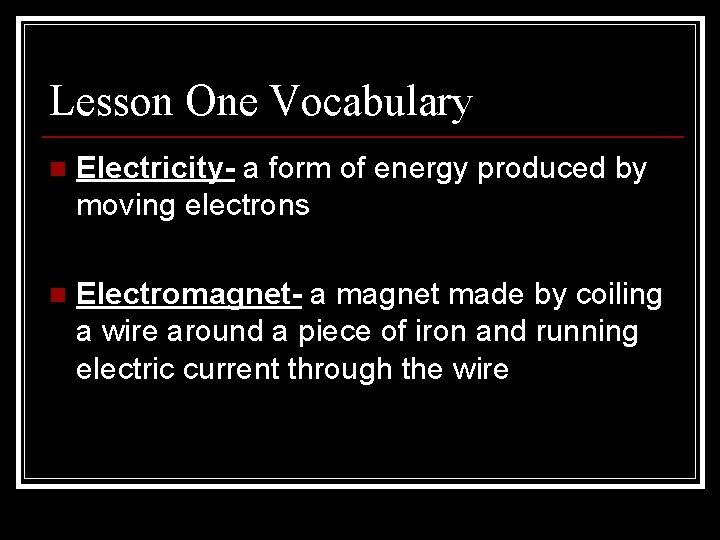 Lesson One Vocabulary

Electricity- a form of energy produced by moving electrons

Electromagnet- a magnet made by coiling a wire around a piece of iron and running electric current through the wire